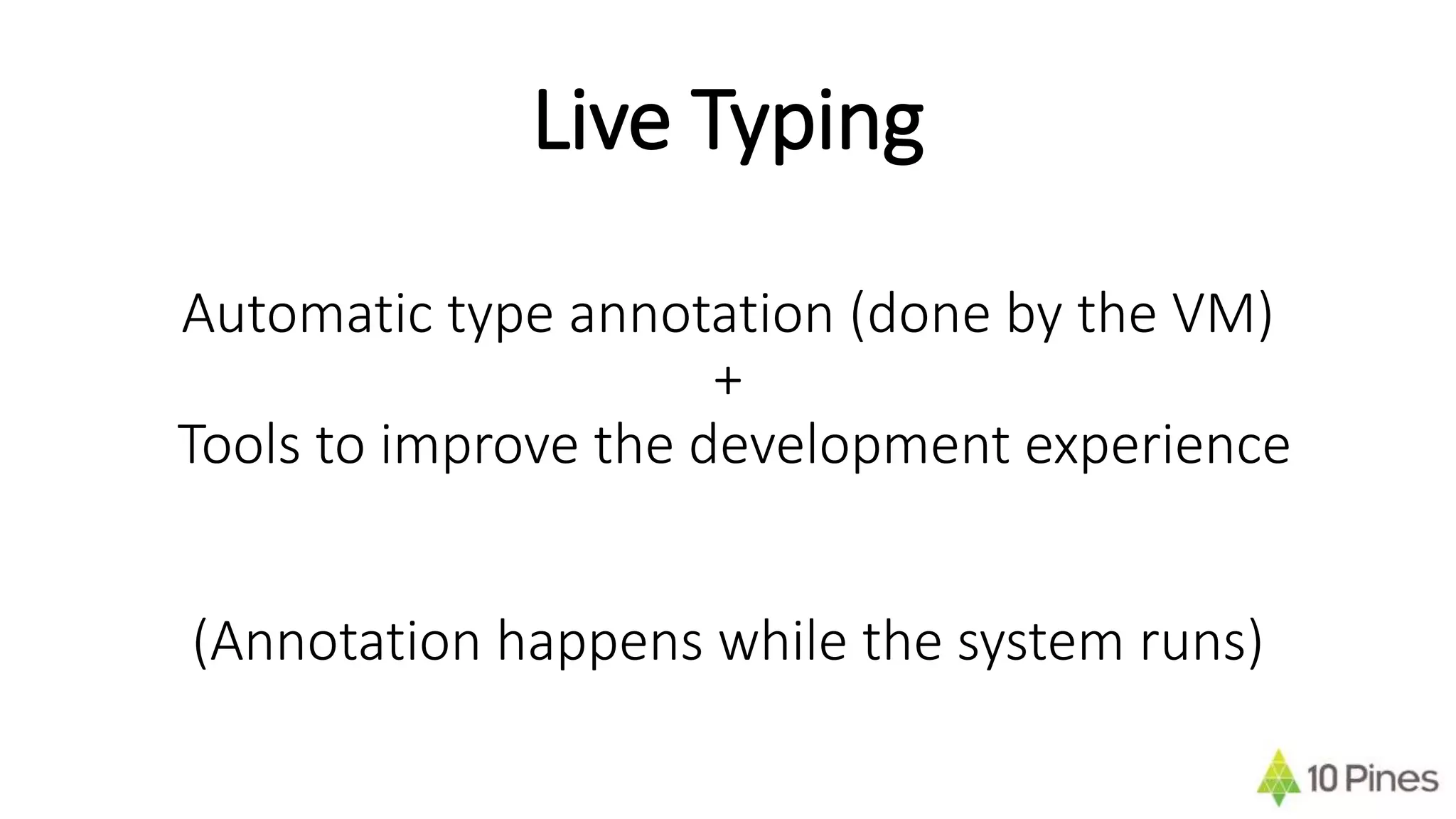 Live Typing

Automatic type annotation (done by the VM)
+
Tools to improve the development experience

(Annotation happens while the system runs)

10 Pines